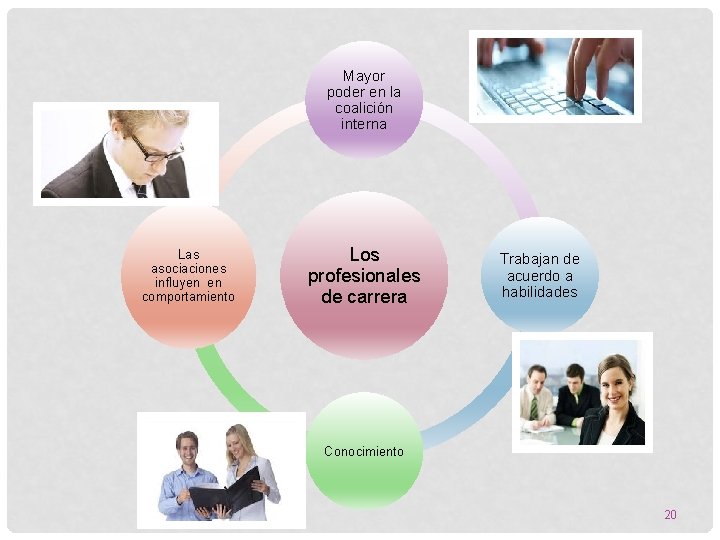 Los profesionales de carrera

Mayor poder en la coalición interna

Trabajan de acuerdo a habilidades

Conocimiento

Las asociaciones influyen en comportamiento

20